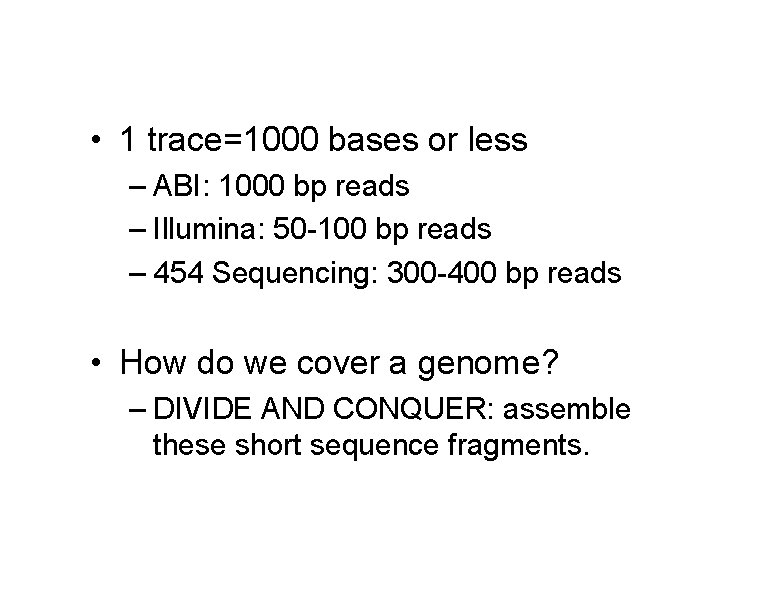 • 1 trace=1000 bases or less
– ABI: 1000 bp reads
– Illumina: 50-100 bp reads
– 454 Sequencing: 300-400 bp reads

• How do we cover a genome?
– DIVIDE AND CONQUER: assemble these short sequence fragments.